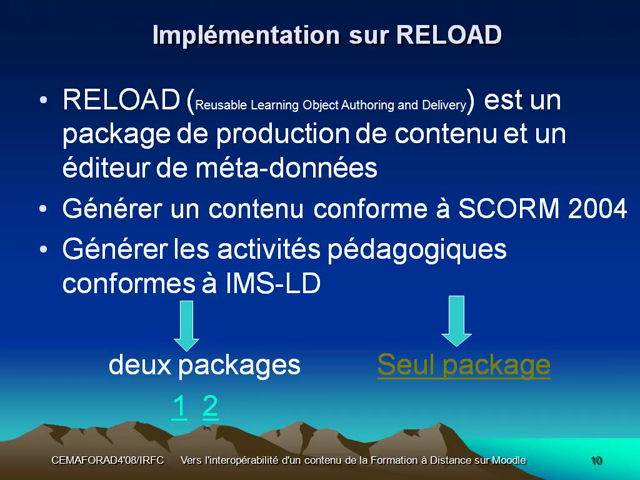 Implémentation sur RELOAD

• RELOAD (Reusable Learning Object Authoring and Delivery) est un package de production de contenu et un éditeur de méta-données

• Générer un contenu conforme à SCORM 2004

• Générer les activités pédagogiques conformes à IMS-LD

deux packages

1 2

Seul package

CEMAFORAD4'08/IRFC Vers l'interopérabilité d'un contenu de la Formation à Distance sur Moodle 10